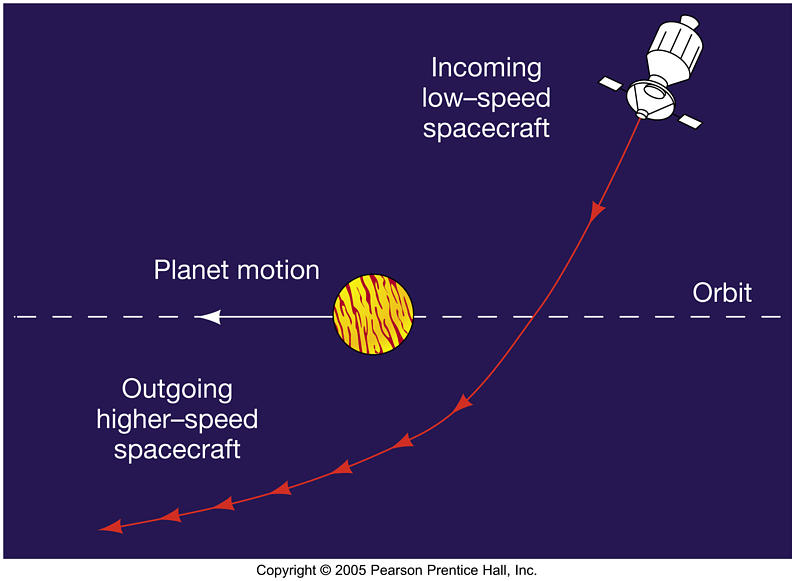 Incoming low–speed spacecraft

Planet motion

Orbit

Outgoing higher–speed spacecraft

Copyright © 2005 Pearson Prentice Hall, Inc.